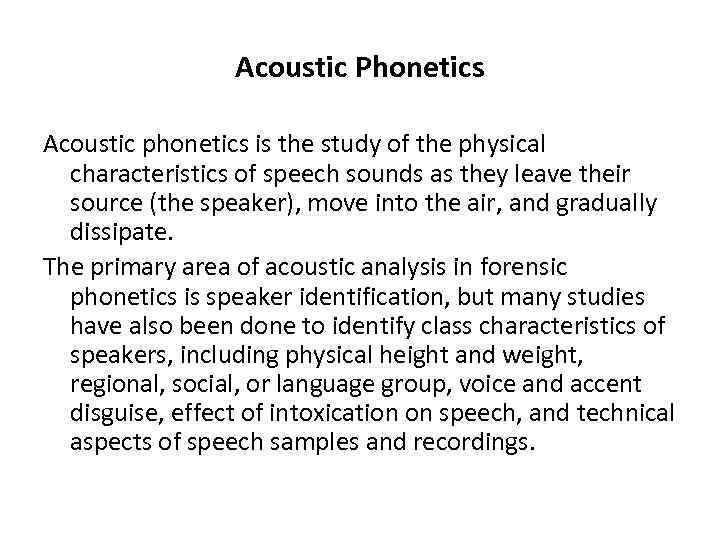 Acoustic Phonetics

Acoustic phonetics is the study of the physical characteristics of speech sounds as they leave their source (the speaker), move into the air, and gradually dissipate.

The primary area of acoustic analysis in forensic phonetics is speaker identification, but many studies have also been done to identify class characteristics of speakers, including physical height and weight, regional, social, or language group, voice and accent disguise, effect of intoxication on speech, and technical aspects of speech samples and recordings.